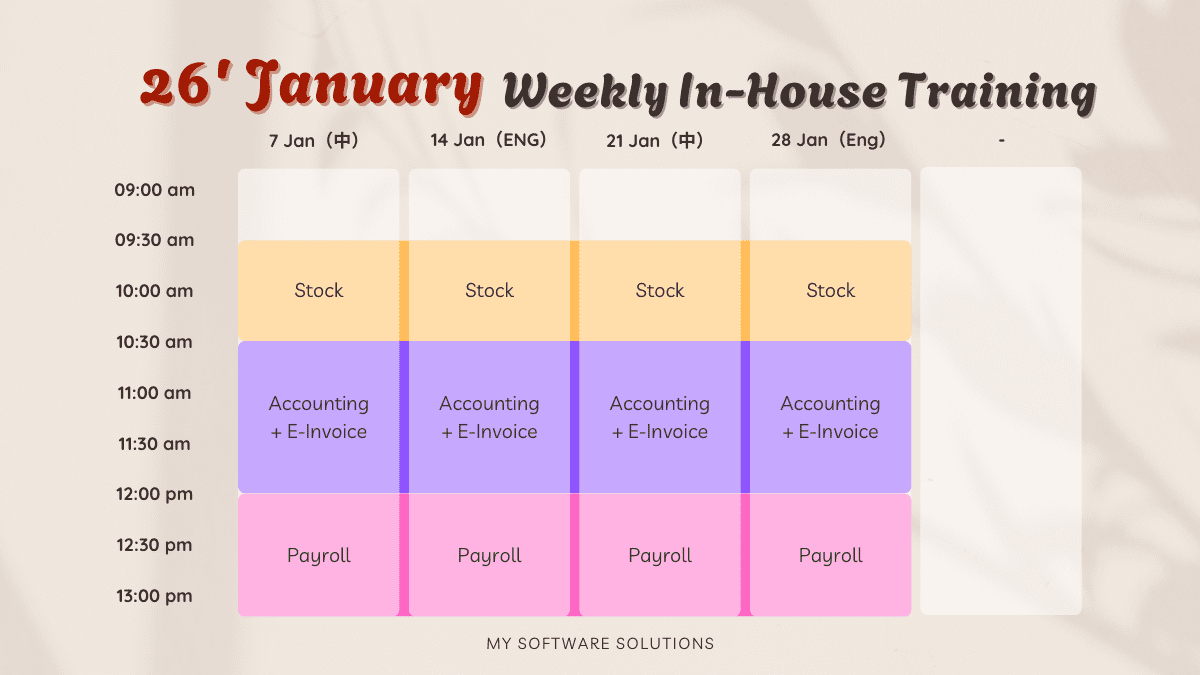 26' January Weekly In-House Training

| | 7 Jan（中） | 14 Jan（ENG） | 21 Jan（中） | 28 Jan（Eng） | - |
|---|---|---|---|---|---|
| 09:00 am | | | | | |
| 09:30 am | | | | | |
| 10:00 am | Stock | Stock | Stock | Stock | |
| 10:30 am | | | | | |
| 11:00 am | Accounting + E-Invoice | Accounting + E-Invoice | Accounting + E-Invoice | Accounting + E-Invoice | |
| 11:30 am | | | | | |
| 12:00 pm | | | | | |
| 12:30 pm | Payroll | Payroll | Payroll | Payroll | |
| 13:00 pm | | | | | |

MY SOFTWARE SOLUTIONS